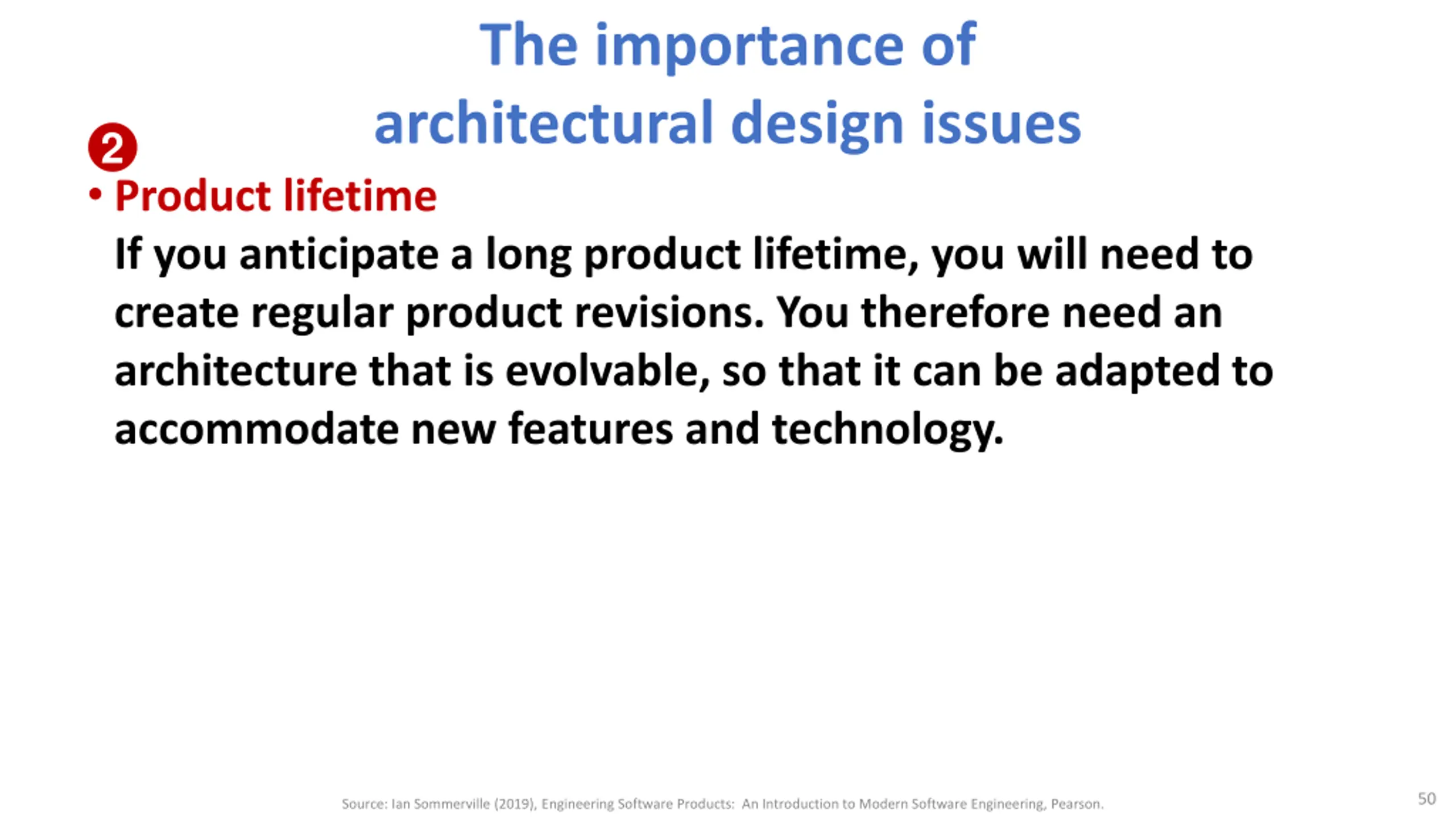 The importance of architectural design issues

2

• Product lifetime
If you anticipate a long product lifetime, you will need to create regular product revisions. You therefore need an architecture that is evolvable, so that it can be adapted to accommodate new features and technology.

Source: Ian Sommerville (2019), Engineering Software Products: An Introduction to Modern Software Engineering, Pearson.

50